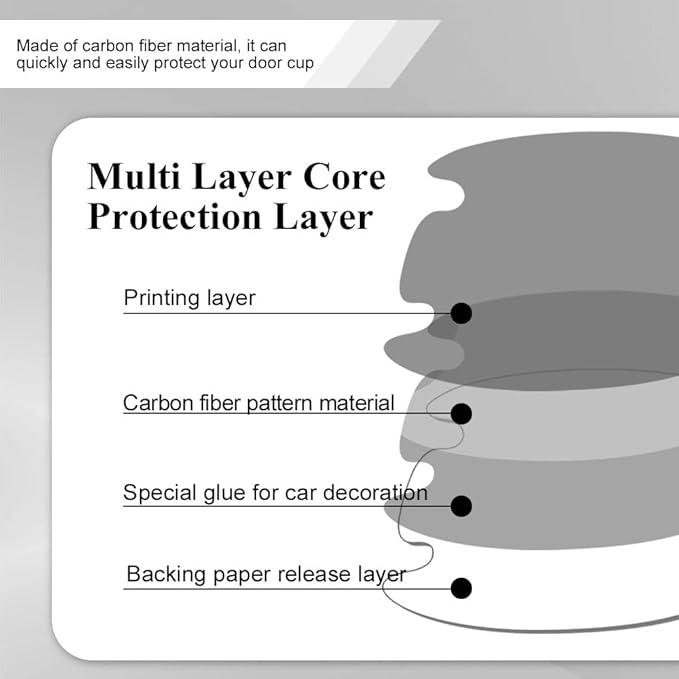 Made of carbon fiber material, it can quickly and easily protect your door cup

Multi Layer Core Protection Layer

Printing layer

Carbon fiber pattern material

Special glue for car decoration

Backing paper release layer